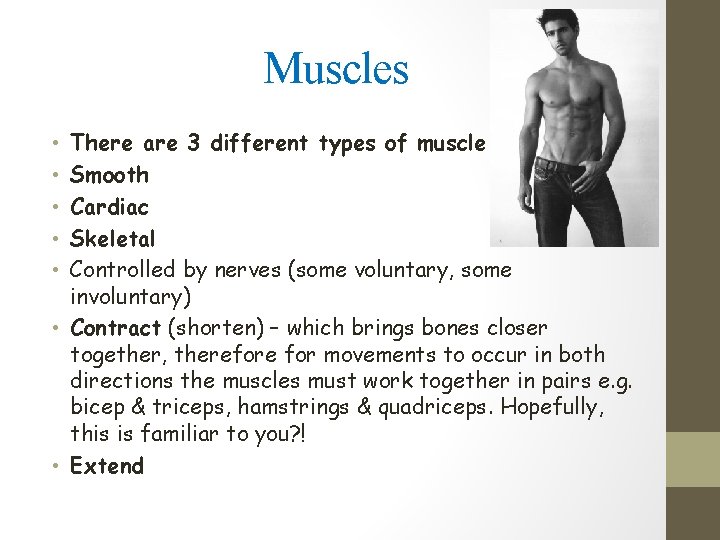 Muscles

• There are 3 different types of muscle
• Smooth
• Cardiac
• Skeletal
• Controlled by nerves (some voluntary, some involuntary)
• Contract (shorten) – which brings bones closer together, therefore for movements to occur in both directions the muscles must work together in pairs e.g. bicep & triceps, hamstrings & quadriceps. Hopefully, this is familiar to you?!
• Extend